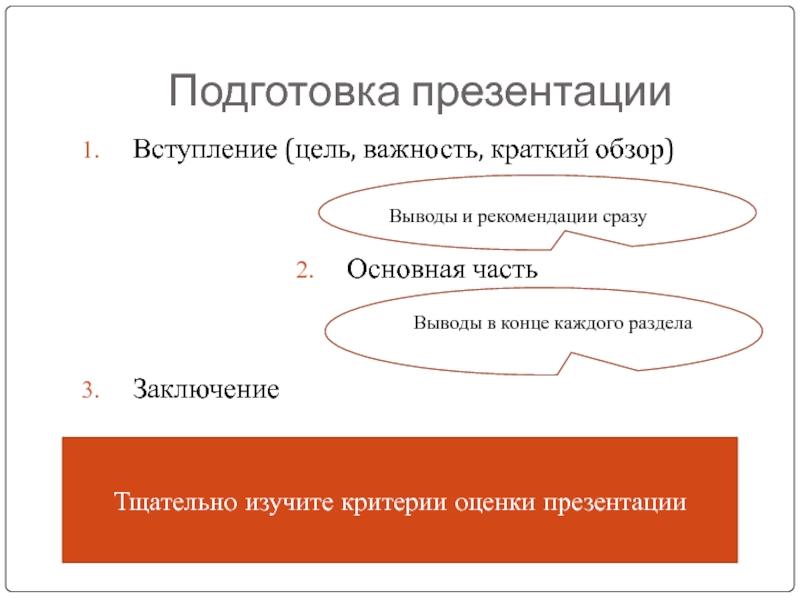 Подготовка презентации

1. Вступление (цель, важность, краткий обзор)

Выводы и рекомендации сразу

2. Основная часть

Выводы в конце каждого раздела

3. Заключение

Тщательно изучите критерии оценки презентации